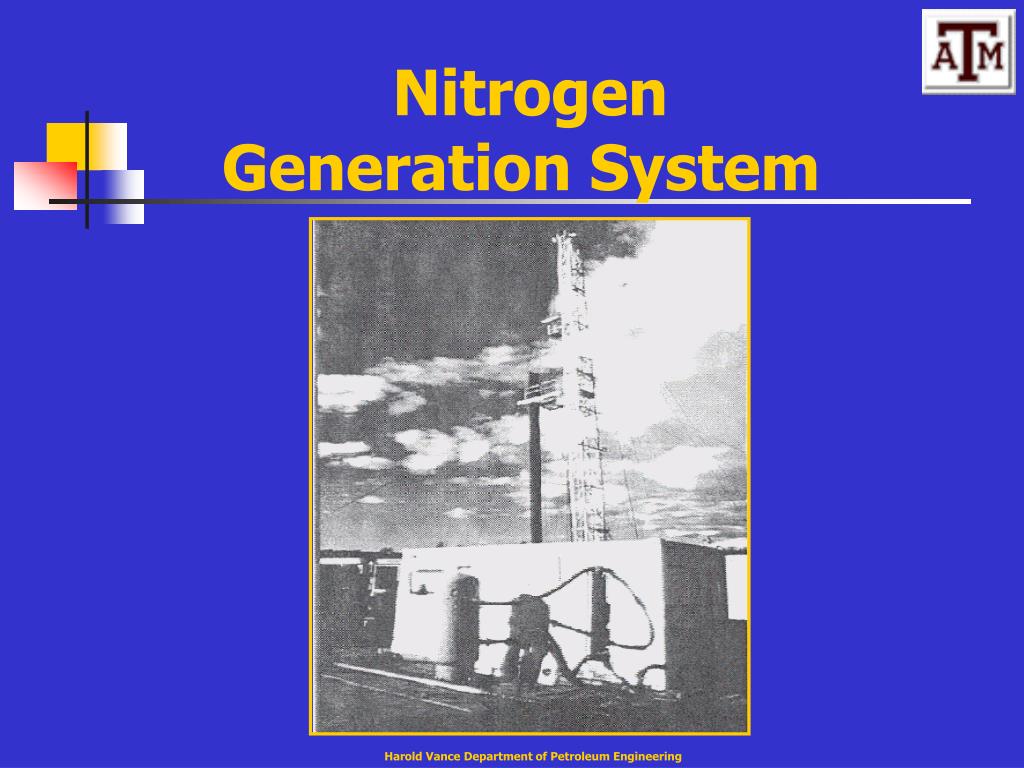 ATM

Nitrogen
Generation System

Harold Vance Department of Petroleum Engineering